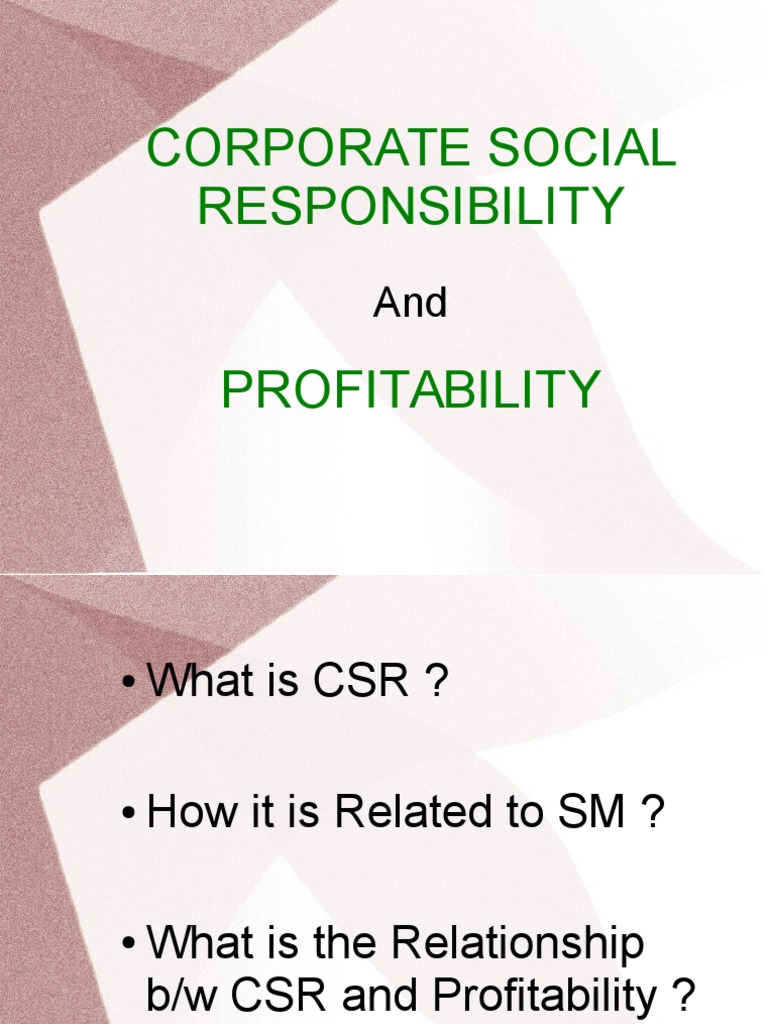 CORPORATE SOCIAL RESPONSIBILITY

And

PROFITABILITY

• What is CSR ?

• How it is Related to SM ?

• What is the Relationship b/w CSR and Profitability ?